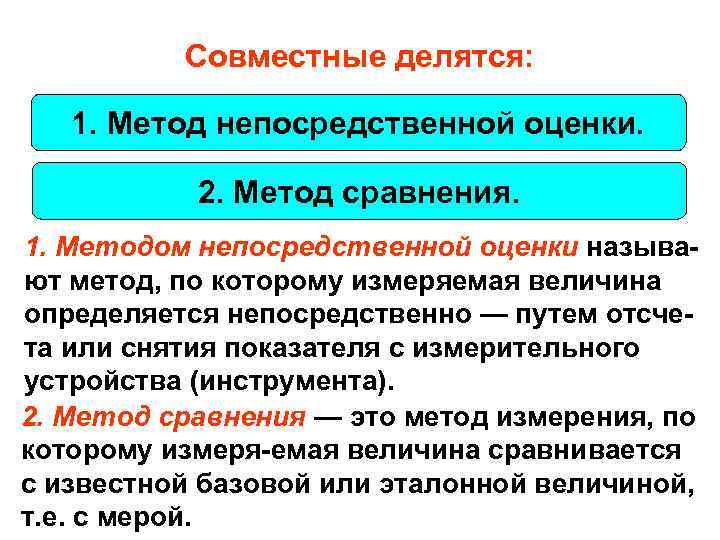 Совместные делятся:

1. Метод непосредственной оценки.

2. Метод сравнения.

1. Методом непосредственной оценки называют метод, по которому измеряемая величина определяется непосредственно — путем отсчета или снятия показателя с измерительного устройства (инструмента).

2. Метод сравнения — это метод измерения, по которому измеря-емая величина сравнивается с известной базовой или эталонной величиной, т.е. с мерой.